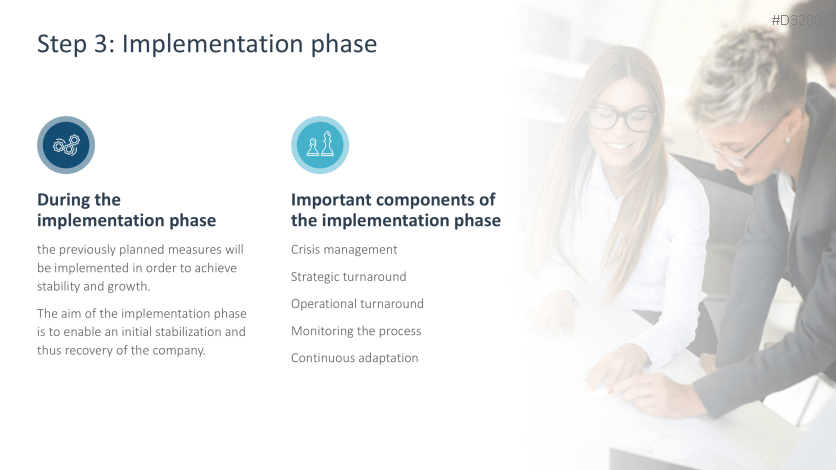 #D3280

Step 3: Implementation phase

During the implementation phase

the previously planned measures will be implemented in order to achieve stability and growth.

The aim of the implementation phase is to enable an initial stabilization and thus recovery of the company.

Important components of the implementation phase

Crisis management

Strategic turnaround

Operational turnaround

Monitoring the process

Continuous adaptation